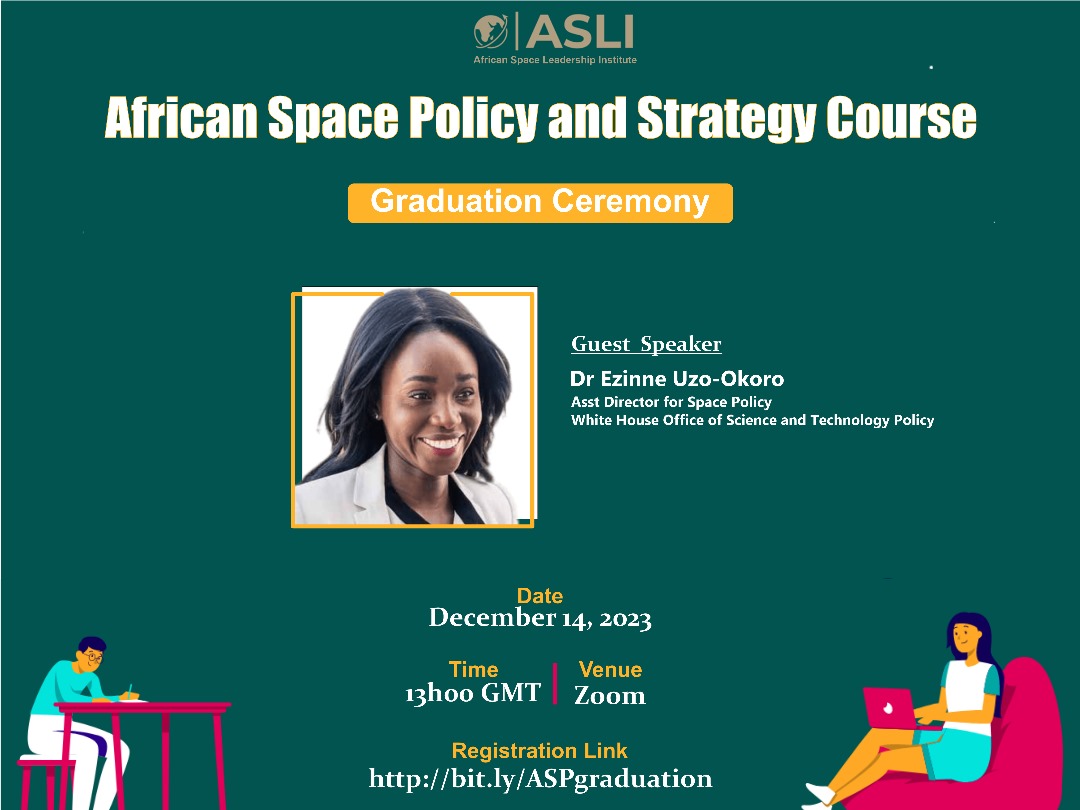 ASLI
African Space Leadership Institute

African Space Policy and Strategy Course

Graduation Ceremony

Guest Speaker
Dr Ezinne Uzo-Okoro
Asst Director for Space Policy
White House Office of Science and Technology Policy

Date
December 14, 2023

Time
13h00 GMT

Venue
Zoom

Registration Link
http://bit.ly/ASPgraduation